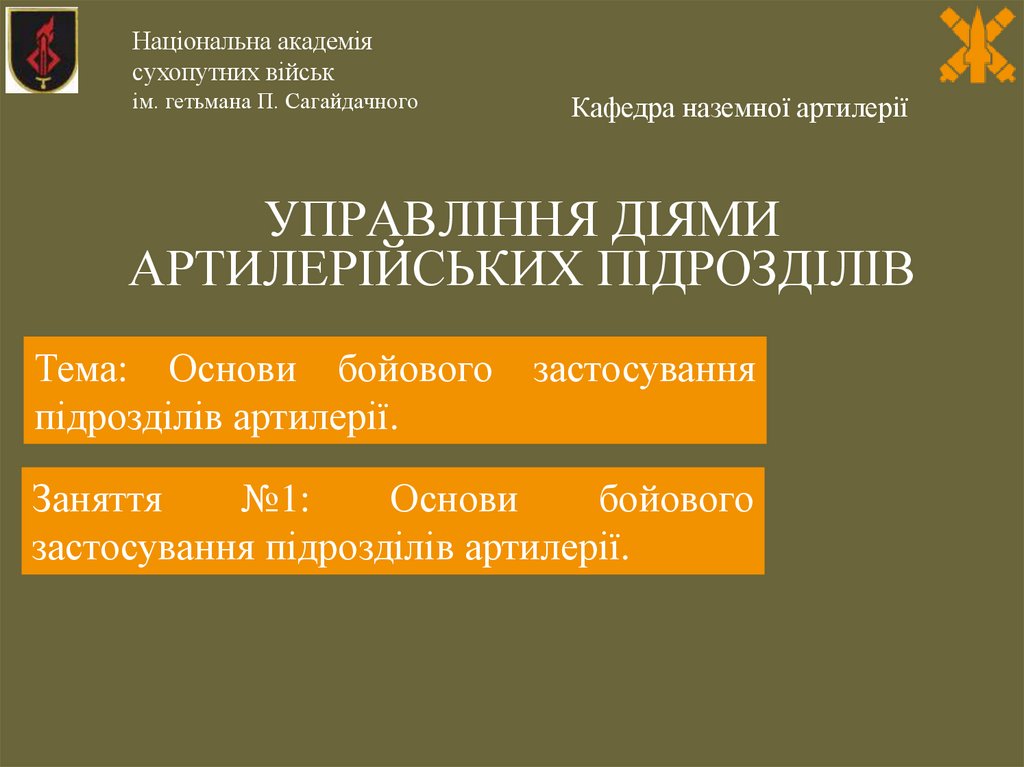 Національна академія
сухопутних військ
ім. гетьмана П. Сагайдачного

Кафедра наземної артилерії

УПРАВЛІННЯ ДІЯМИ АРТИЛЕРІЙСЬКИХ ПІДРОЗДІЛІВ

Тема: Основи бойового застосування підрозділів артилерії.

Заняття №1: Основи бойового застосування підрозділів артилерії.